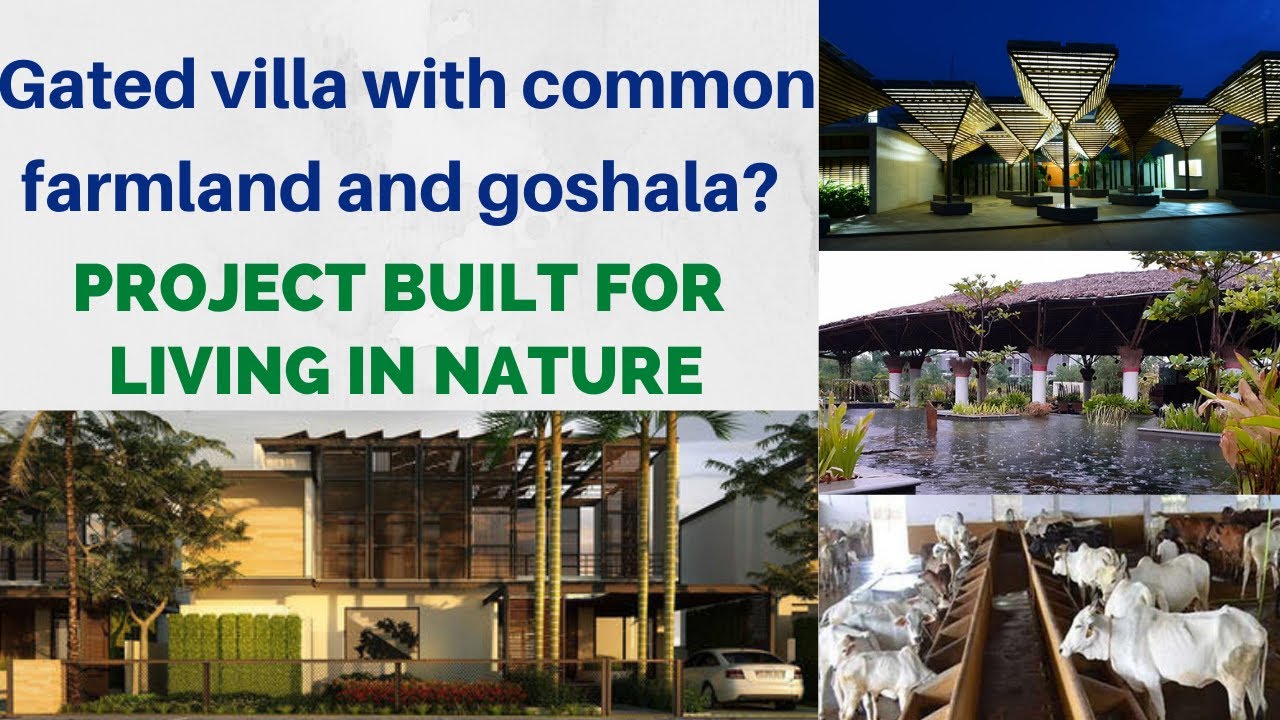 Gated villa with common farmland and goshala?

PROJECT BUILT FOR LIVING IN NATURE